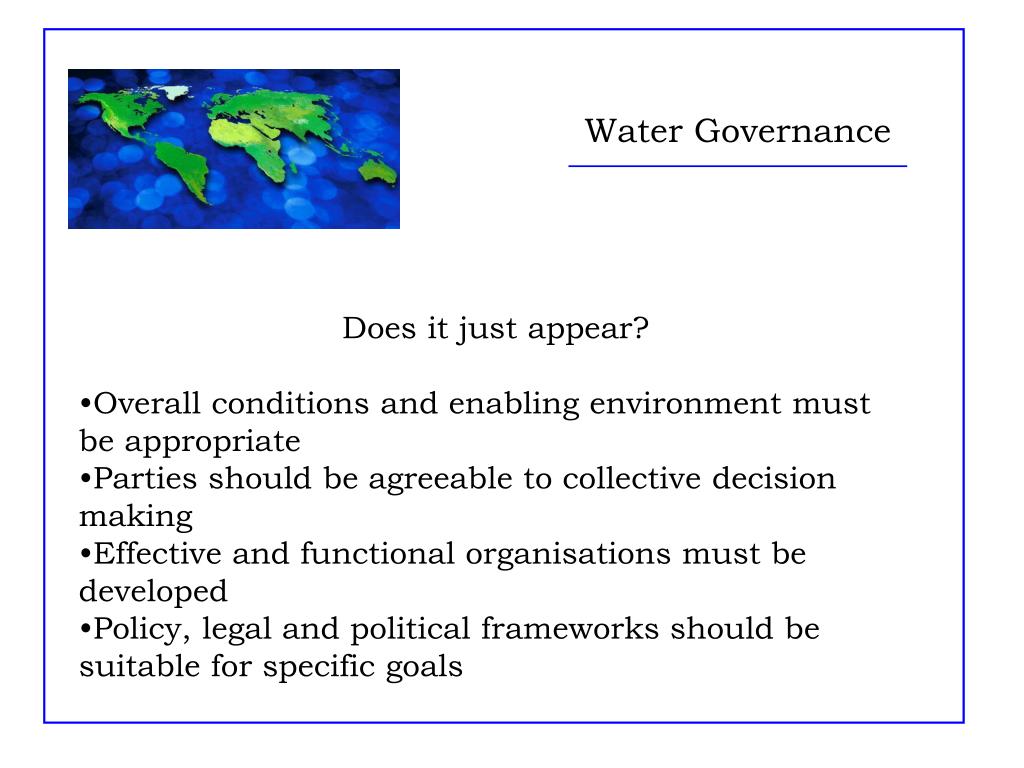 Water Governance

Does it just appear?

•Overall conditions and enabling environment must be appropriate
•Parties should be agreeable to collective decision making
•Effective and functional organisations must be developed
•Policy, legal and political frameworks should be suitable for specific goals